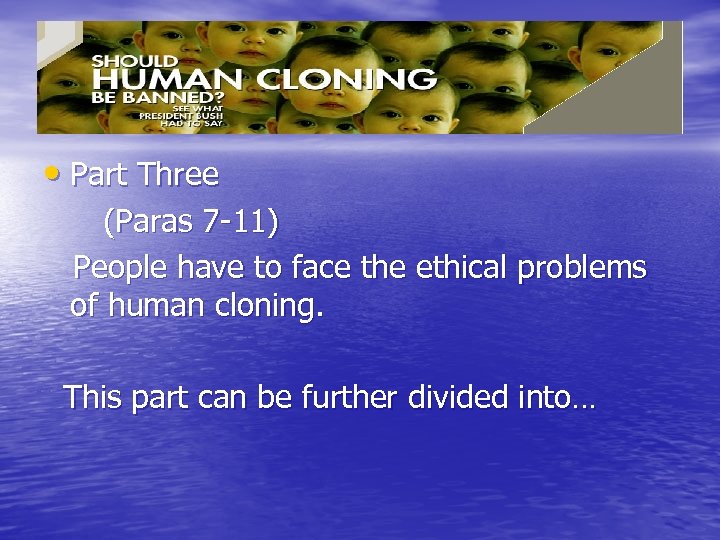 SHOULD
HUMAN CLONING
BE BANNED?
SEE WHAT
PRESIDENT BUSH
HAD TO SAY

• Part Three
(Paras 7-11)
People have to face the ethical problems of human cloning.

This part can be further divided into…